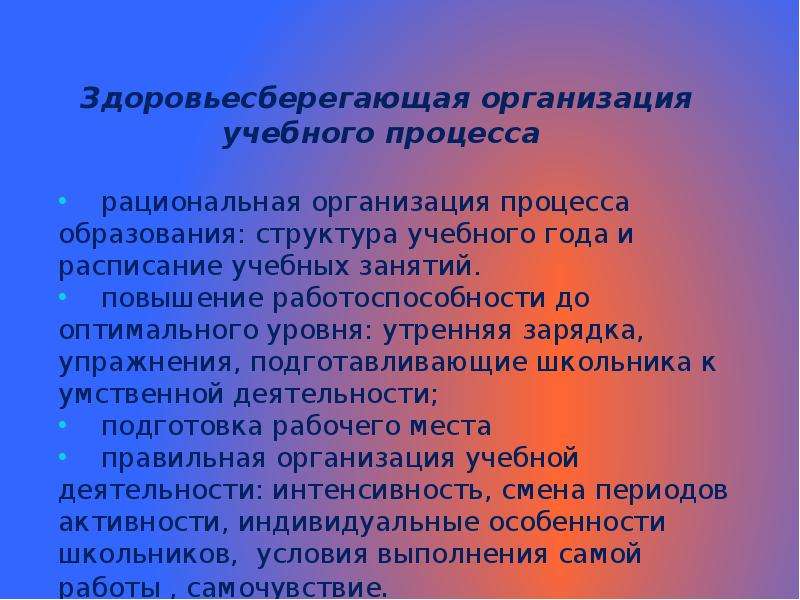 Здоровьесберегающая организация учебного процесса

• рациональная организация процесса образования: структура учебного года и расписание учебных занятий.

• повышение работоспособности до оптимального уровня: утренняя зарядка, упражнения, подготавливающие школьника к умственной деятельности;

• подготовка рабочего места

• правильная организация учебной деятельности: интенсивность, смена периодов активности, индивидуальные особенности школьников, условия выполнения самой работы , самочувствие.